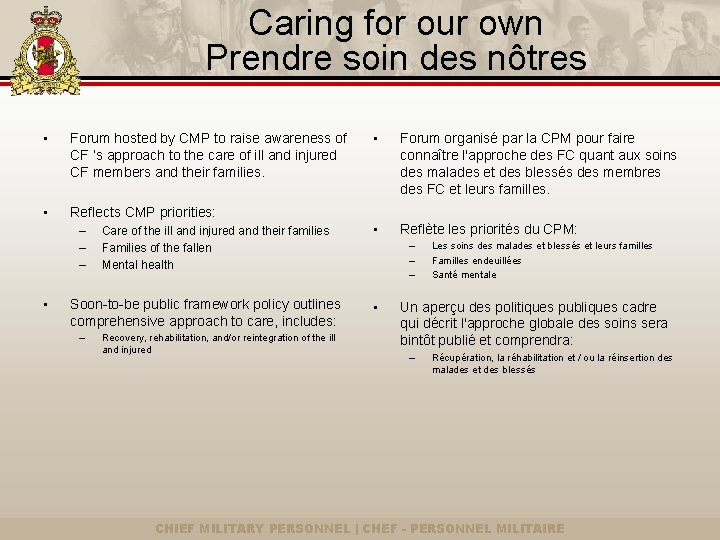 Caring for our own
Prendre soin des nôtres

▪ Forum hosted by CMP to raise awareness of CF 's approach to the care of ill and injured CF members and their families.

▪ Reflects CMP priorities:
– Care of the ill and injured and their families
– Families of the fallen
– Mental health

▪ Soon-to-be public framework policy outlines comprehensive approach to care, includes:
– Recovery, rehabilitation, and/or reintegration of the ill and injured

▪ Forum organisé par la CPM pour faire connaître l'approche des FC quant aux soins des malades et des blessés des membres des FC et leurs familles.

▪ Reflète les priorités du CPM:
– Les soins des malades et blessés et leurs familles
– Familles endeuillées
– Santé mentale

▪ Un aperçu des politiques publiques cadre qui décrit l'approche globale des soins sera bintôt publié et comprendra:
– Récupération, la réhabilitation et / ou la réinsertion des malades et des blessés

CHIEF MILITARY PERSONNEL | CHEF - PERSONNEL MILITAIRE